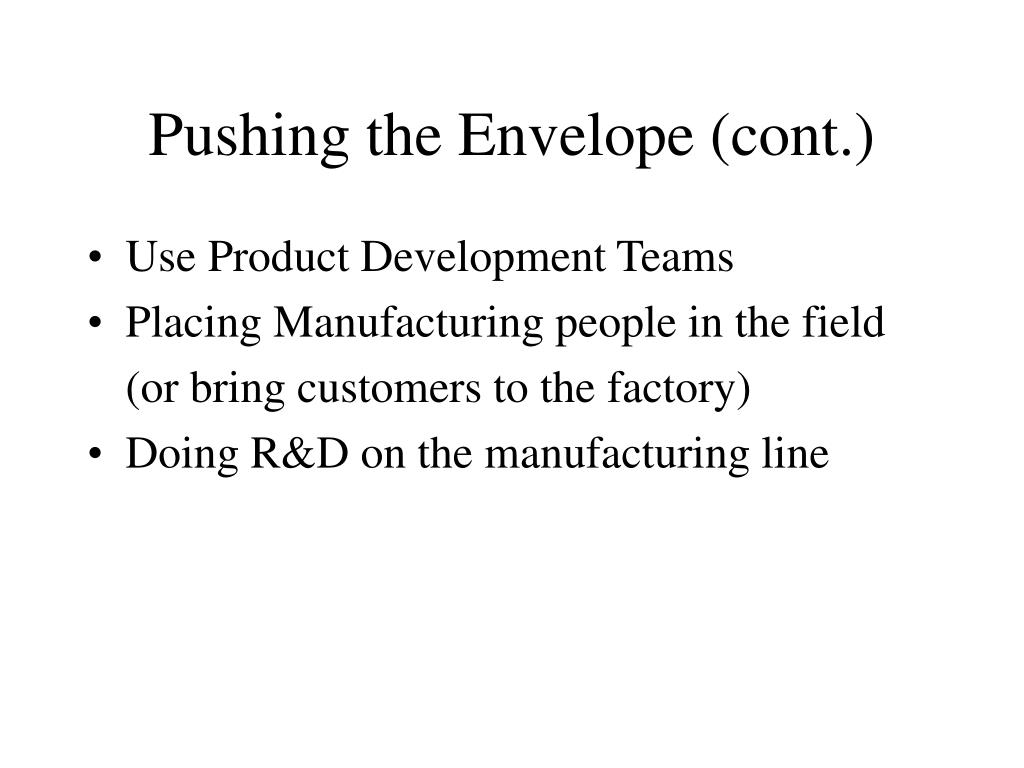 Pushing the Envelope (cont.)

• Use Product Development Teams
• Placing Manufacturing people in the field (or bring customers to the factory)
• Doing R&D on the manufacturing line